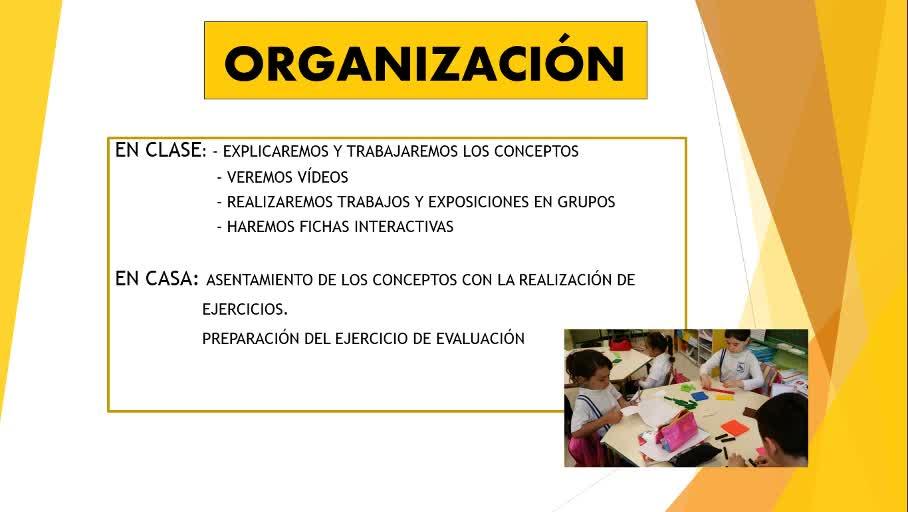 ORGANIZACIÓN

EN CLASE: - EXPLICAREMOS Y TRABAJAREMOS LOS CONCEPTOS
- VEREMOS VÍDEOS
- REALIZAREMOS TRABAJOS Y EXPOSICIONES EN GRUPOS
- HAREMOS FICHAS INTERACTIVAS

EN CASA: ASENTAMIENTO DE LOS CONCEPTOS CON LA REALIZACIÓN DE EJERCICIOS.
PREPARACIÓN DEL EJERCICIO DE EVALUACIÓN